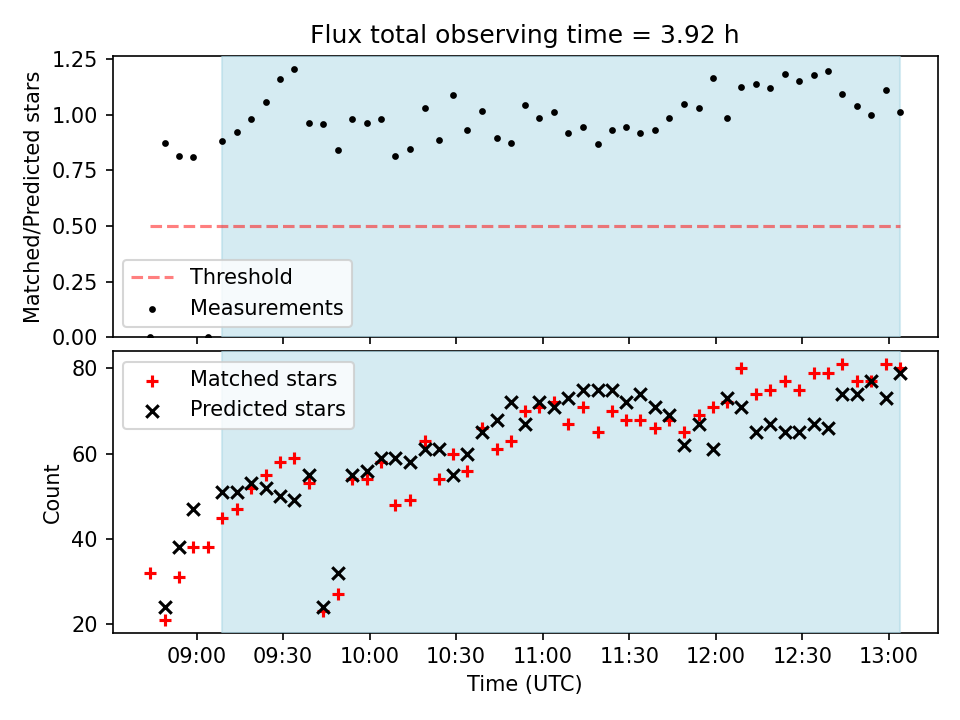 Flux total observing time = 3.92 h

Matched/Predicted stars

1.25
1.00
0.75
0.50
0.25
0.00

Threshold
Measurements

Count

80
60
40
20

Matched stars
Predicted stars

09:00 09:30 10:00 10:30 11:00 11:30 12:00 12:30 13:00

Time (UTC)